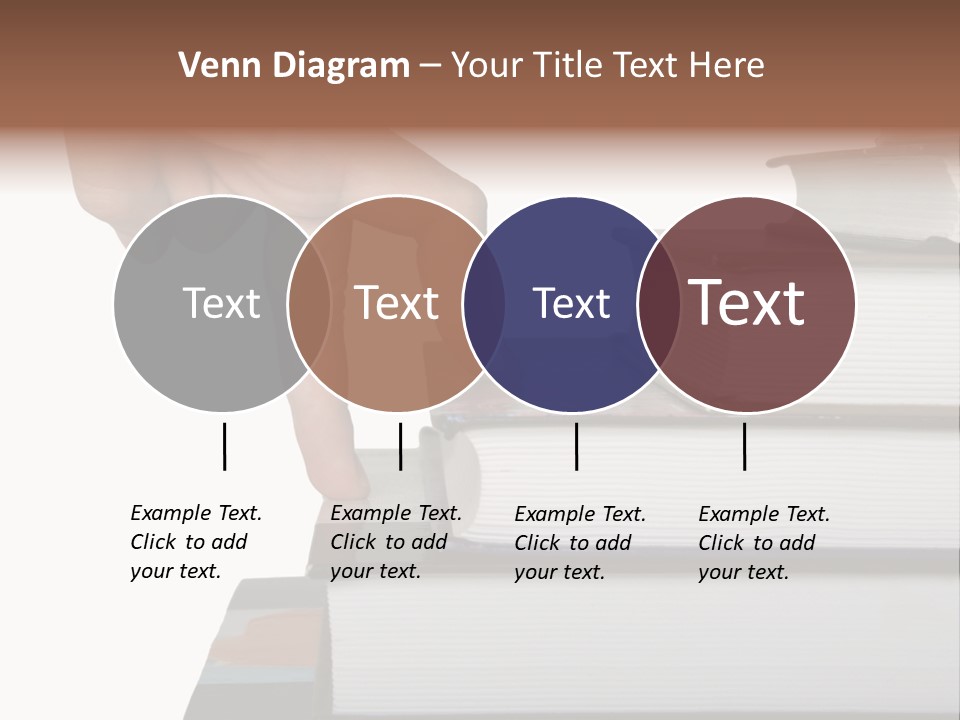 Venn Diagram – Your Title Text Here

Text

Text

Text

Text

Example Text. Click to add your text.

Example Text. Click to add your text.

Example Text. Click to add your text.

Example Text. Click to add your text.